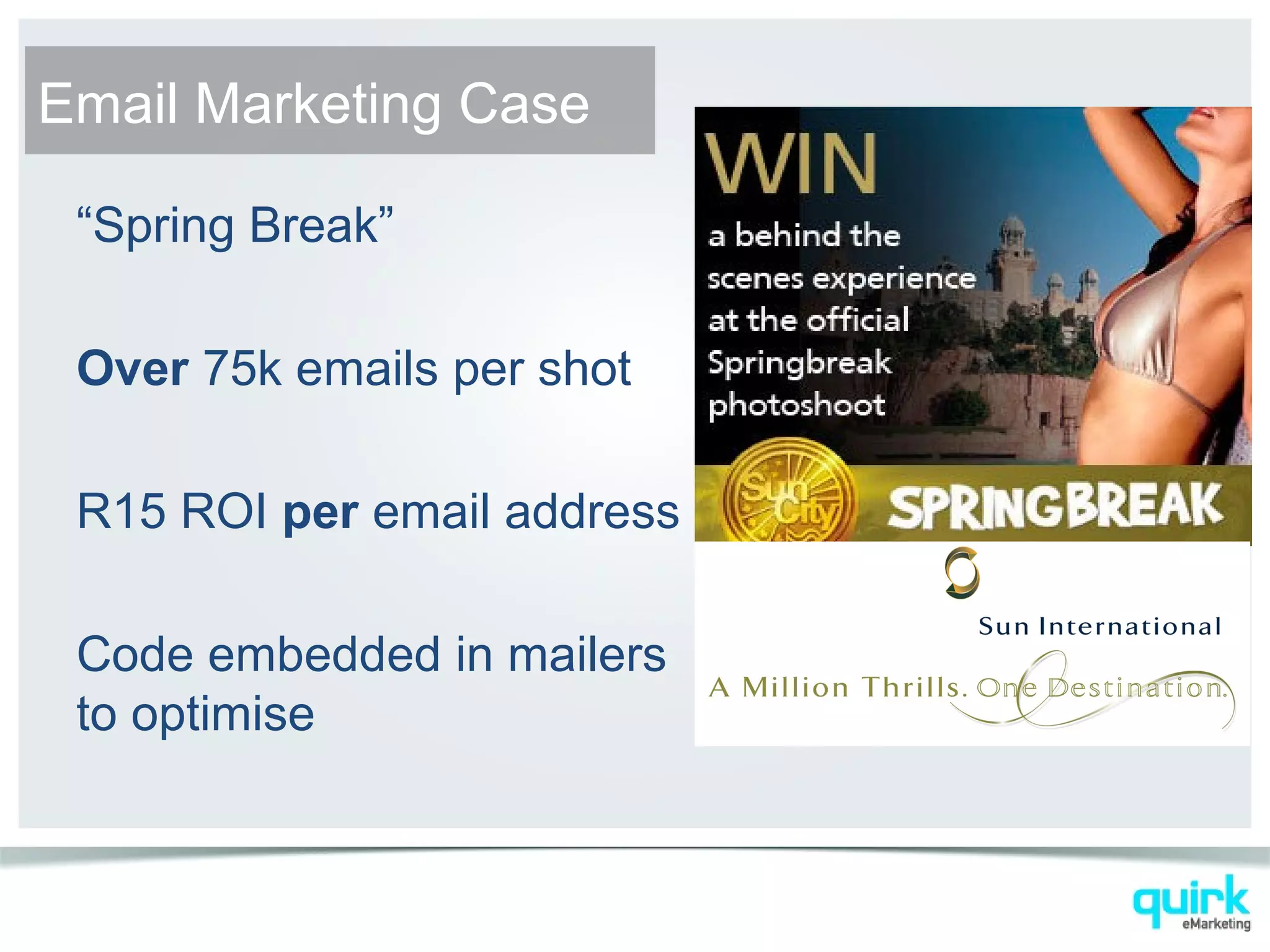 Email Marketing Case

“Spring Break”

Over 75k emails per shot

R15 ROI per email address

Code embedded in mailers to optimise

WIN

a behind the scenes experience at the official Springbreak photoshoot

Sun City

SPRINGBREAK

Sun International

A Million Thrills. One Destination.

quirk eMarketing